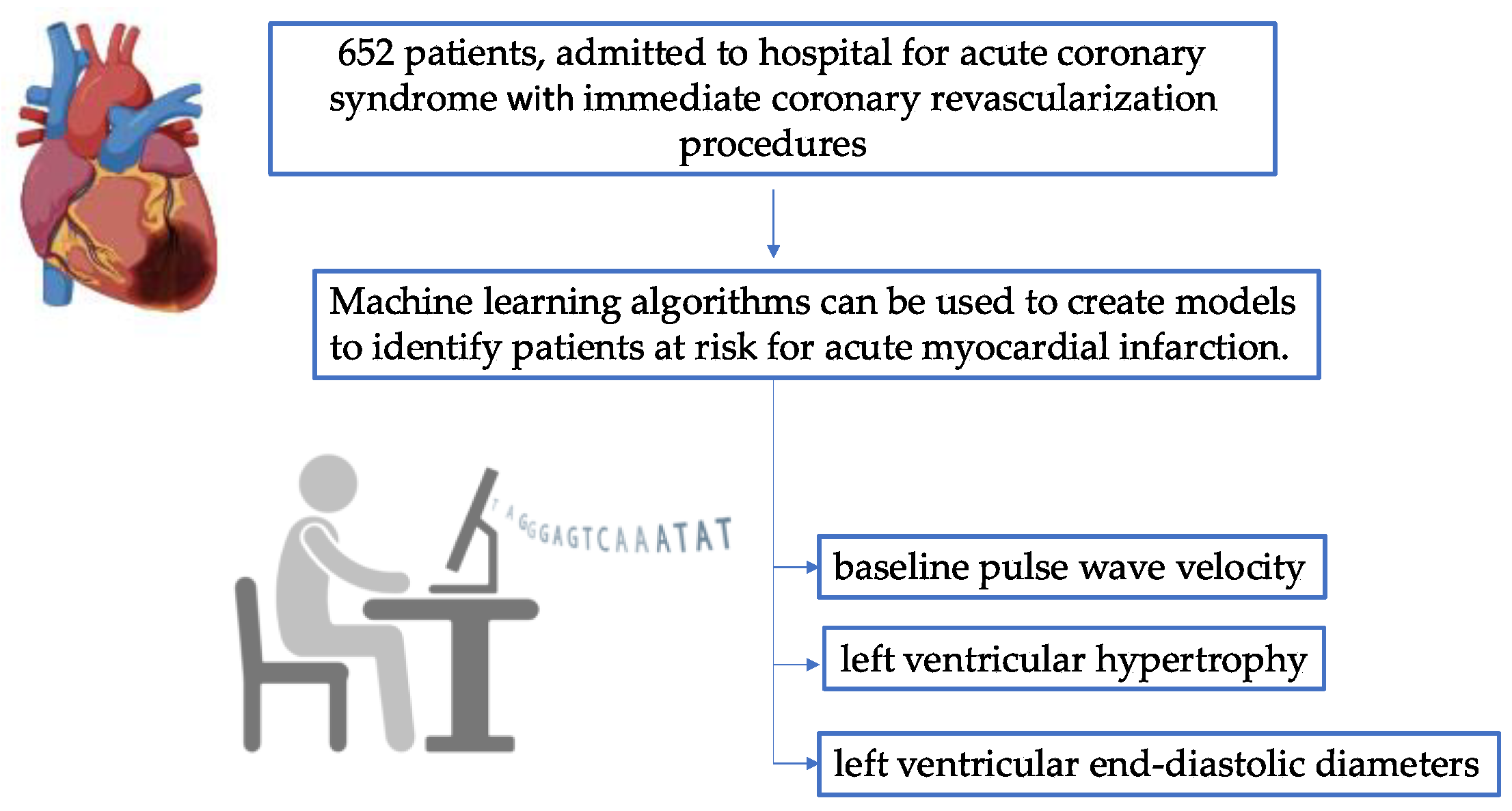 652 patients, admitted to hospital for acute coronary syndrome with immediate coronary revascularization procedures

Machine learning algorithms can be used to create models to identify patients at risk for acute myocardial infarction.

TAGGGAGTCAAATAT

baseline pulse wave velocity

left ventricular hypertrophy

left ventricular end-diastolic diameters